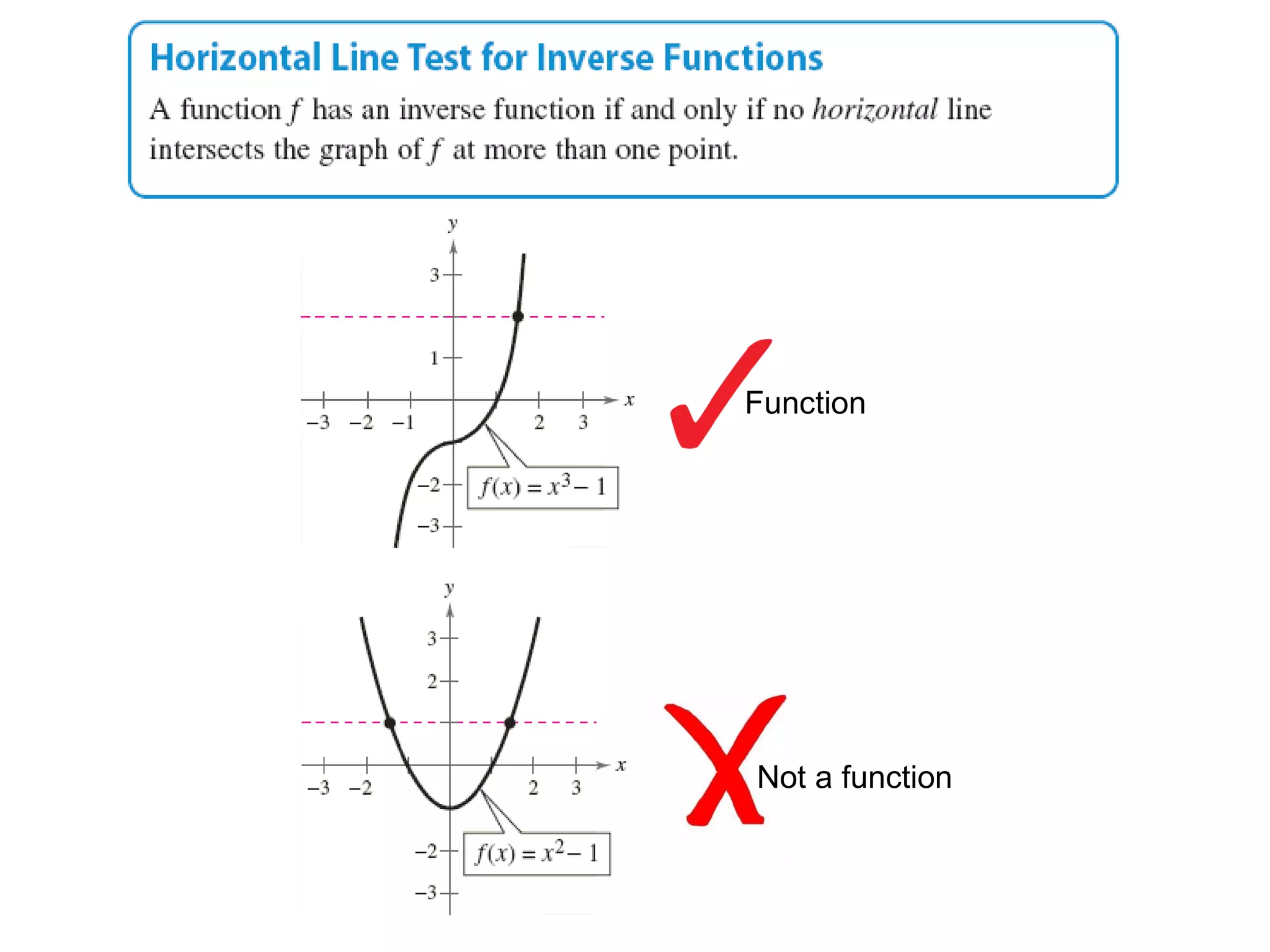 Horizontal Line Test for Inverse Functions

A function $f$ has an inverse function if and only if no *horizontal* line intersects the graph of $f$ at more than one point.

$y$
3
1
$-3$ $-2$ $-1$ 2 3 $x$
$-2$
$-3$
$f(x) = x^3 - 1$

Function

$y$
3
2
$-3$ $-2$ 2 3 $x$
$-2$
$-3$
$f(x) = x^2 - 1$

Not a function